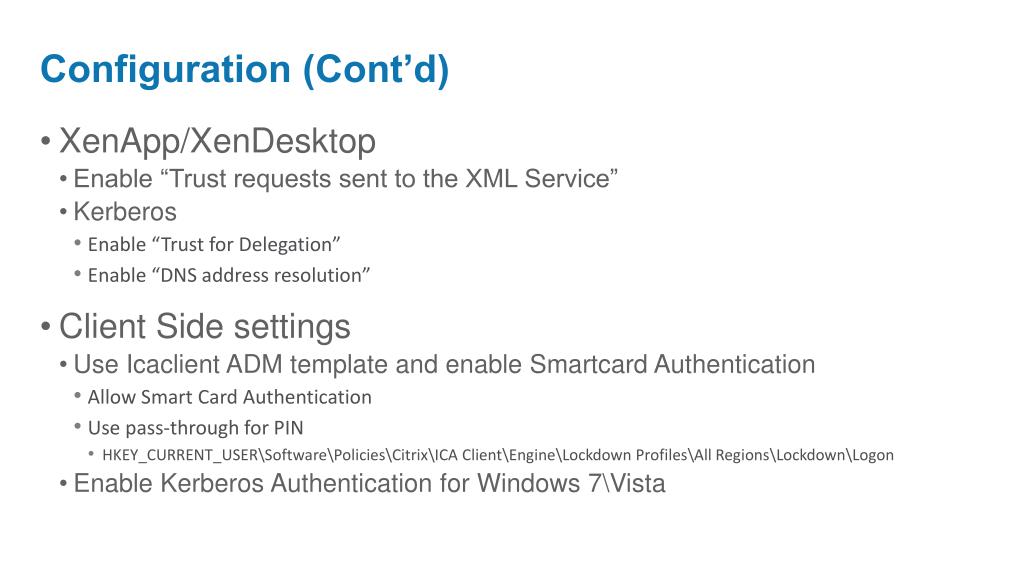 Configuration (Cont’d)

• XenApp/XenDesktop
• Enable “Trust requests sent to the XML Service”
• Kerberos
• Enable “Trust for Delegation”
• Enable “DNS address resolution”

• Client Side settings
• Use Icaclient ADM template and enable Smartcard Authentication
• Allow Smart Card Authentication
• Use pass-through for PIN
• HKEY_CURRENT_USER\Software\Policies\Citrix\ICA Client\Engine\Lockdown Profiles\All Regions\Lockdown\Logon
• Enable Kerberos Authentication for Windows 7\Vista